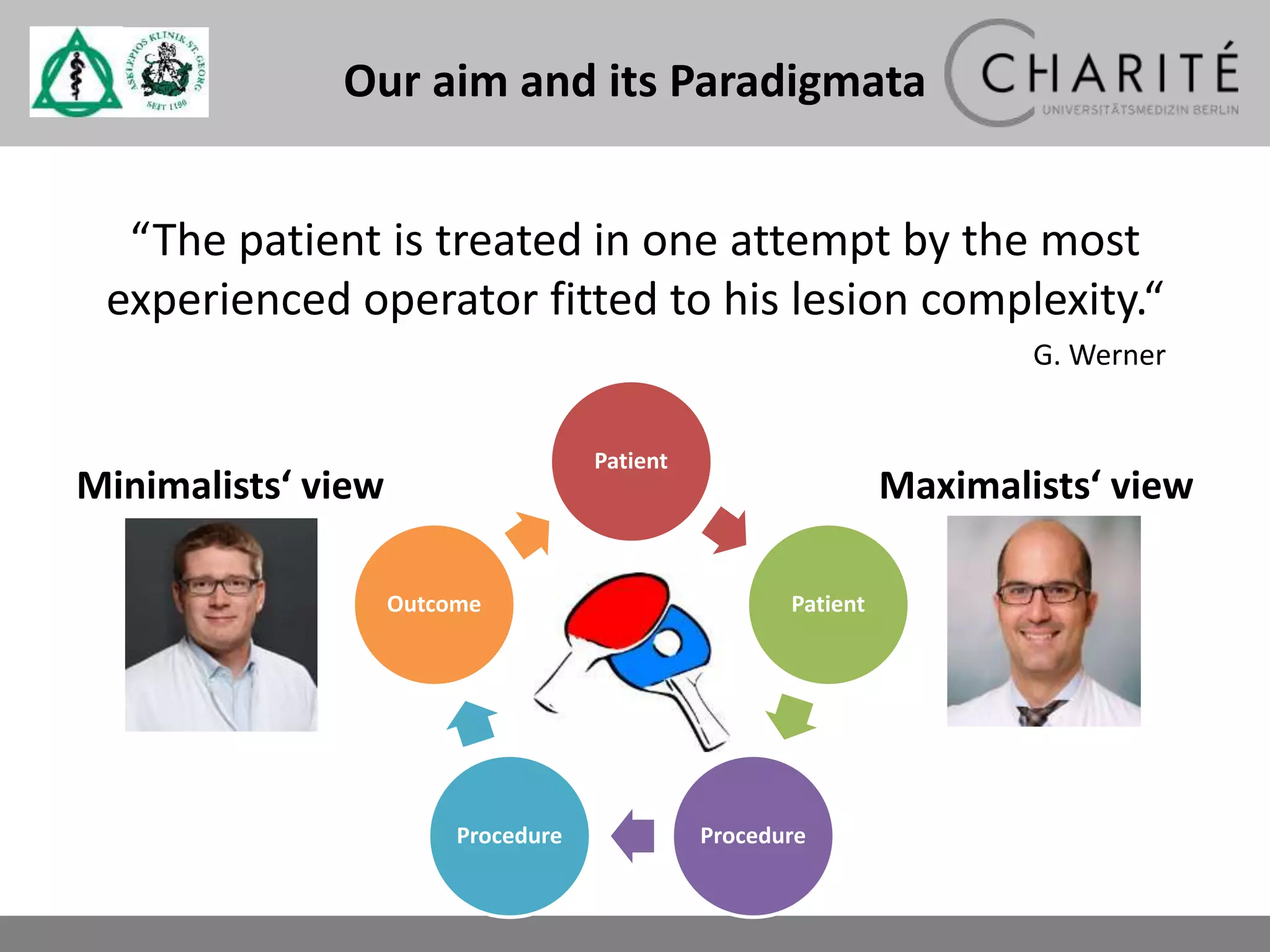 ASKLEPIOS KLINIK ST. GEORG SEIT 1190

Our aim and its Paradigmata

CHARITÉ
UNIVERSITÄTSMEDIZIN BERLIN

“The patient is treated in one attempt by the most experienced operator fitted to his lesion complexity.“
G. Werner

Minimalists‘ view

Maximalists‘ view

Patient

Patient

Procedure

Procedure

Outcome